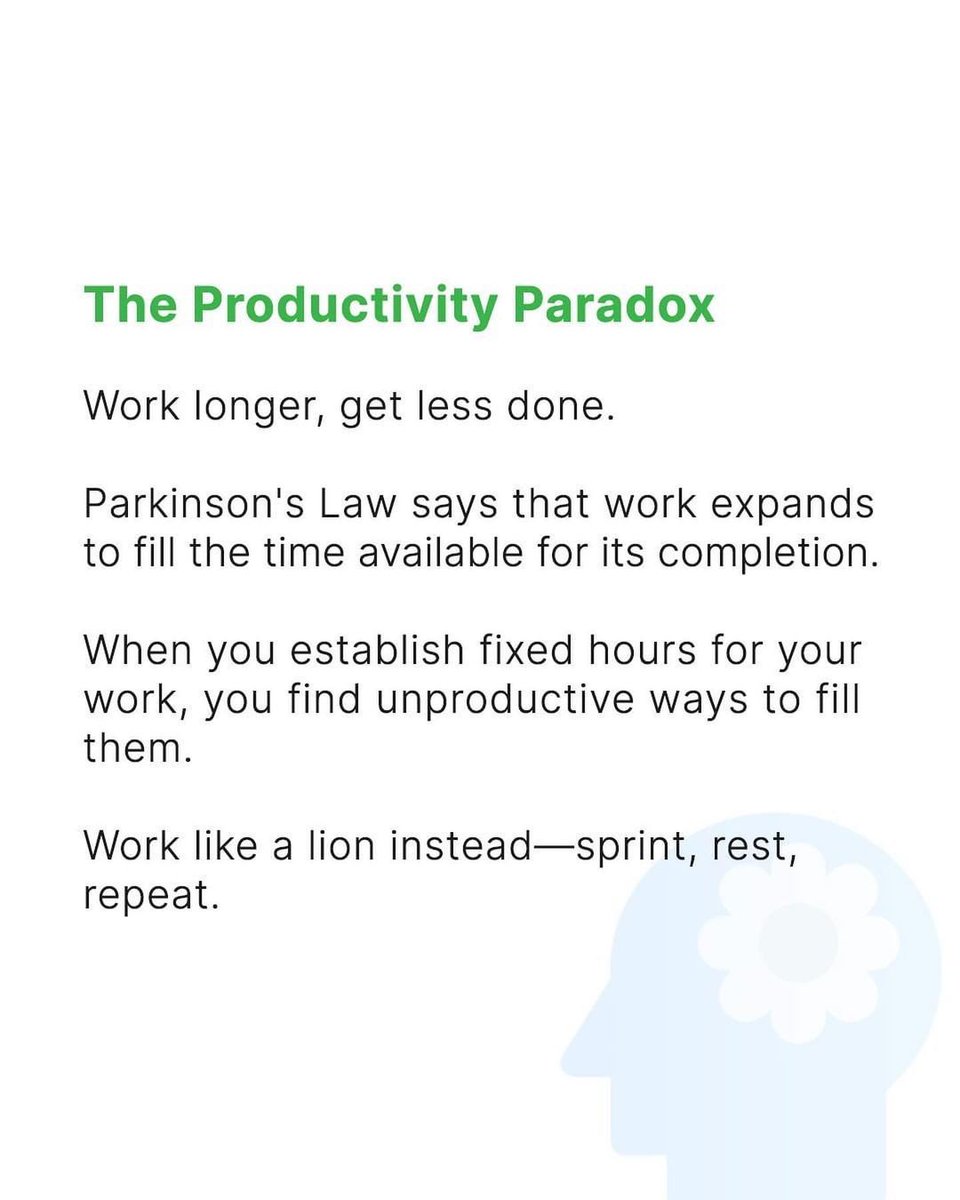 The Productivity Paradox

Work longer, get less done.

Parkinson's Law says that work expands to fill the time available for its completion.

When you establish fixed hours for your work, you find unproductive ways to fill them.

Work like a lion instead—sprint, rest, repeat.